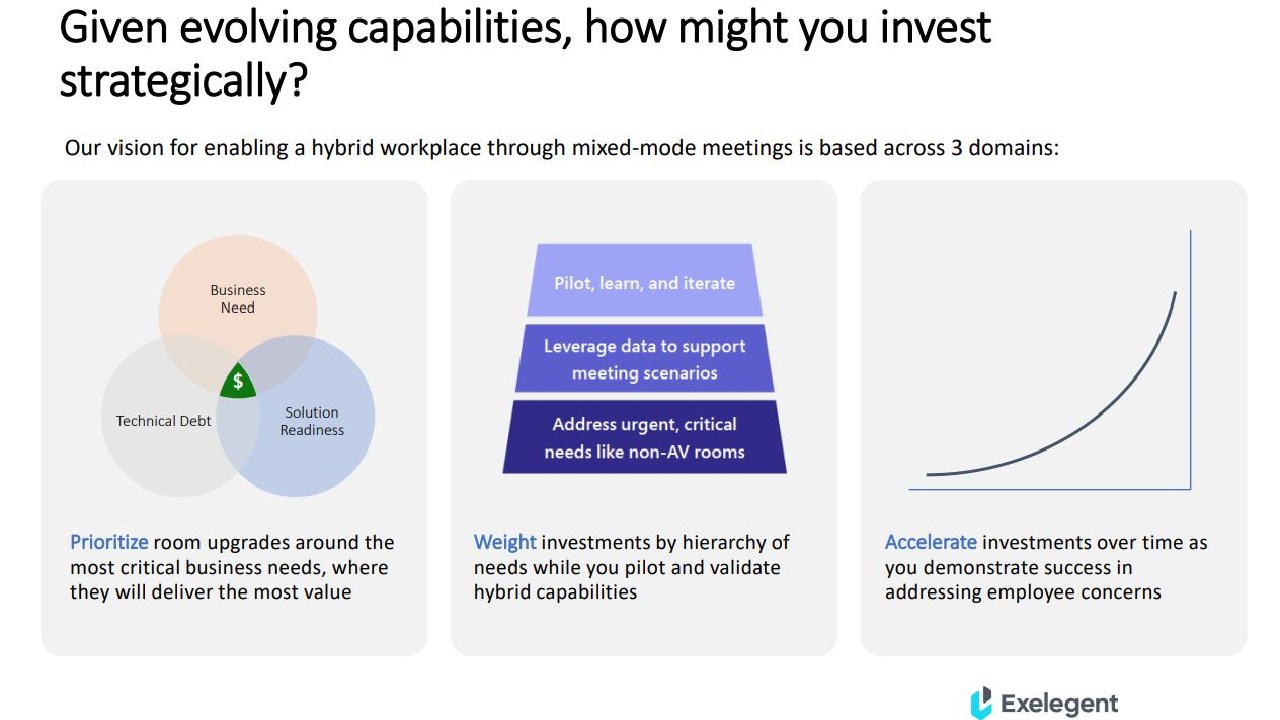 Given evolving capabilities, how might you invest strategically?

Our vision for enabling a hybrid workplace through mixed-mode meetings is based across 3 domains:

Business Need

$

Technical Debt

Solution Readiness

Prioritize room upgrades around the most critical business needs, where they will deliver the most value

Pilot, learn, and iterate

Leverage data to support meeting scenarios

Address urgent, critical needs like non-AV rooms

Weight investments by hierarchy of needs while you pilot and validate hybrid capabilities

Accelerate investments over time as you demonstrate success in addressing employee concerns

Exelegent